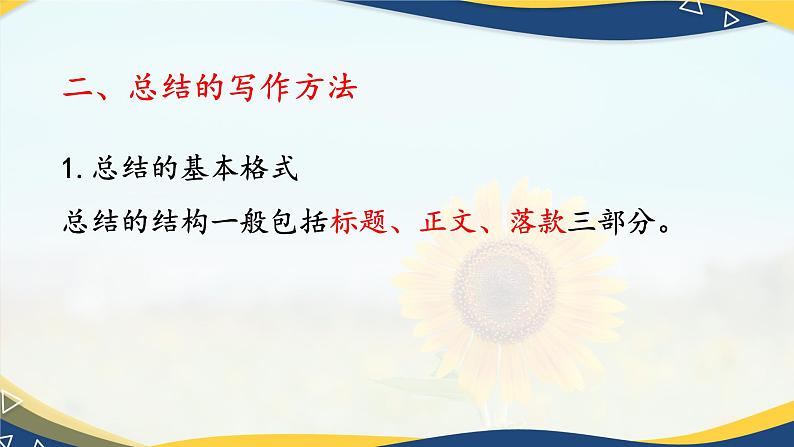 二、总结的写作方法

1. 总结的基本格式

总结的结构一般包括标题、正文、落款三部分。